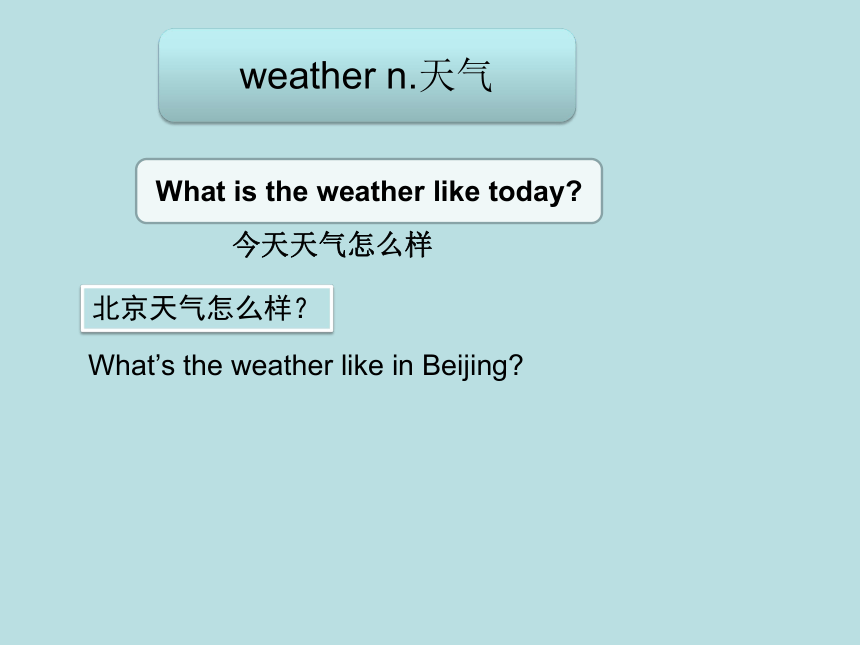 weather n.天气

What is the weather like today?

今天天气怎么样

北京天气怎么样？

What’s the weather like in Beijing?